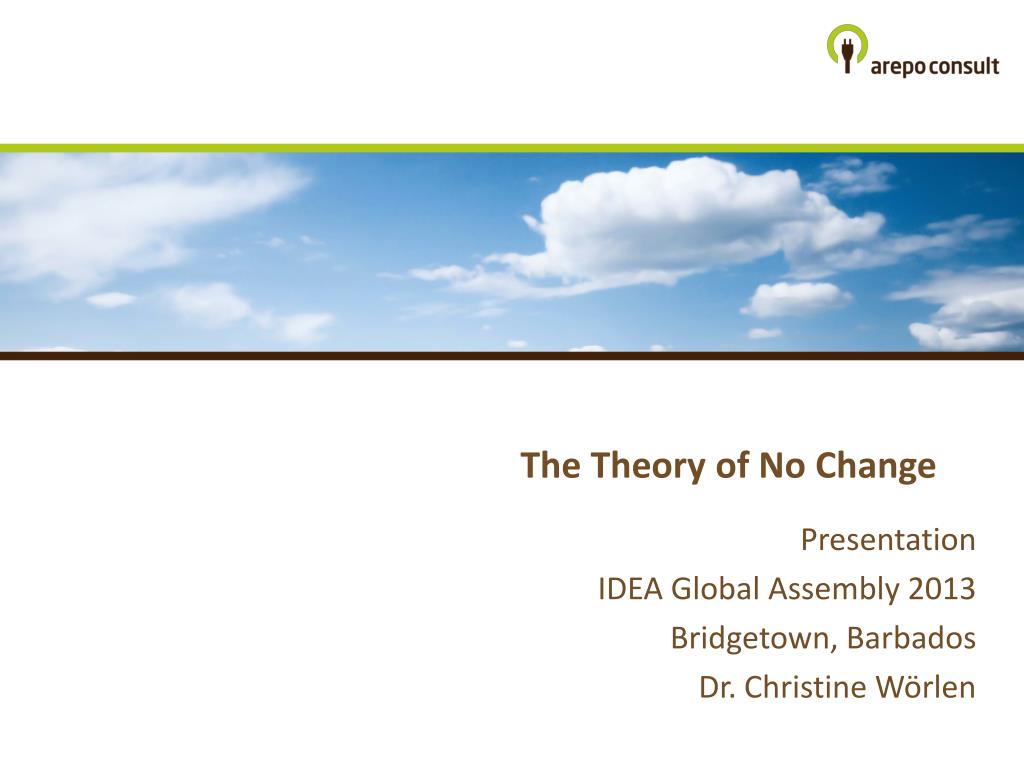 arepo consult

The Theory of No Change

Presentation
IDEA Global Assembly 2013
Bridgetown, Barbados
Dr. Christine Wörlen